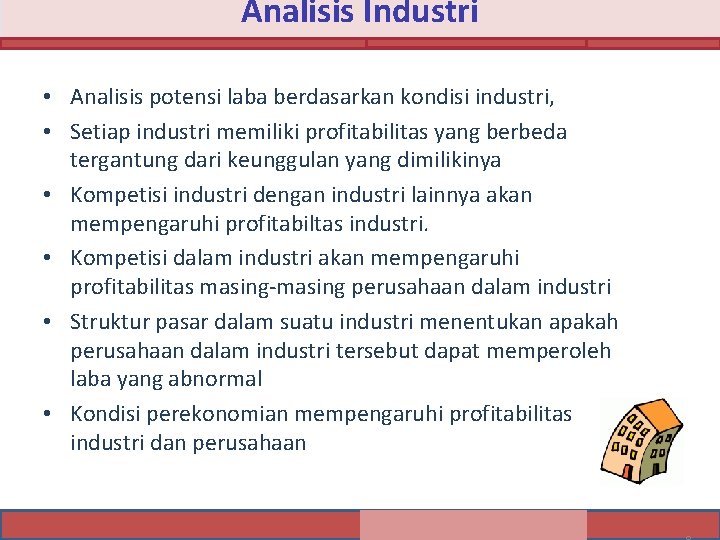 Analisis Industri

• Analisis potensi laba berdasarkan kondisi industri,
• Setiap industri memiliki profitabilitas yang berbeda tergantung dari keunggulan yang dimilikinya
• Kompetisi industri dengan industri lainnya akan mempengaruhi profitabiltas industri.
• Kompetisi dalam industri akan mempengaruhi profitabilitas masing-masing perusahaan dalam industri
• Struktur pasar dalam suatu industri menentukan apakah perusahaan dalam industri tersebut dapat memperoleh laba yang abnormal
• Kondisi perekonomian mempengaruhi profitabilitas industri dan perusahaan